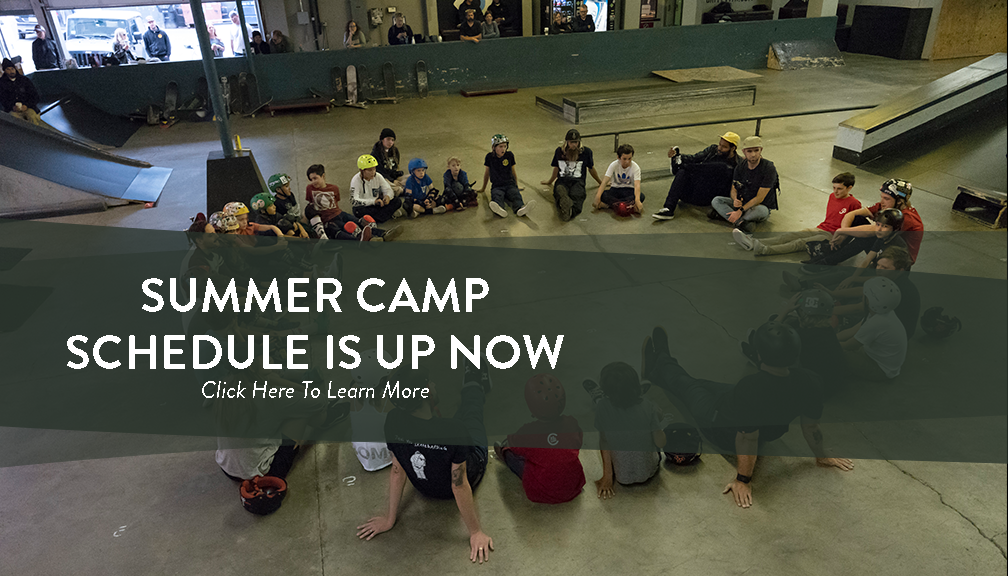 SUMMER CAMP SCHEDULE IS UP NOW

Click Here To Learn More